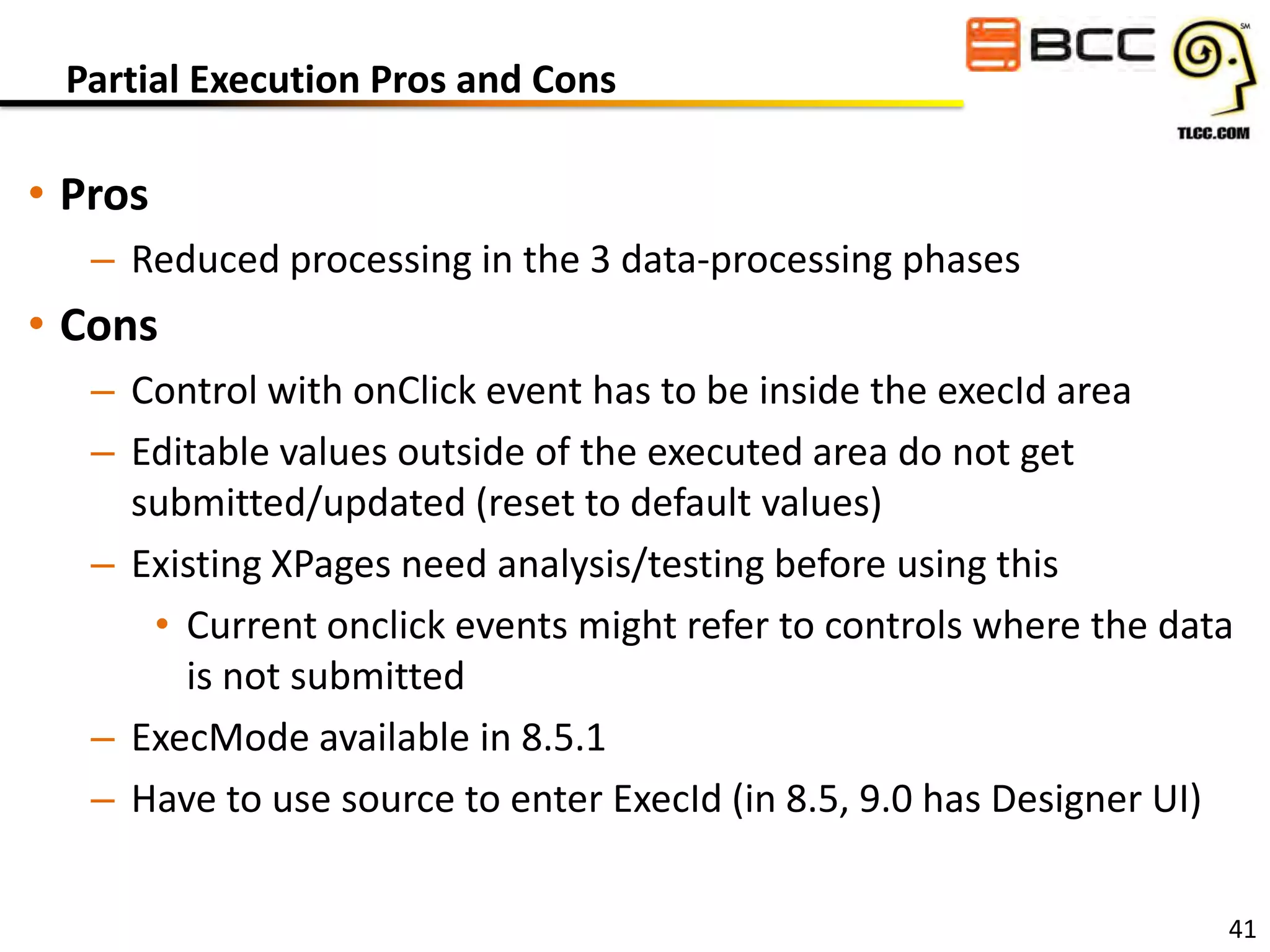 Partial Execution Pros and Cons

BCC

SM

TLCC.COM

• Pros

– Reduced processing in the 3 data-processing phases

• Cons

– Control with onClick event has to be inside the execId area

– Editable values outside of the executed area do not get submitted/updated (reset to default values)

– Existing XPages need analysis/testing before using this

• Current onclick events might refer to controls where the data is not submitted

– ExecMode available in 8.5.1

– Have to use source to enter ExecId (in 8.5, 9.0 has Designer UI)

41